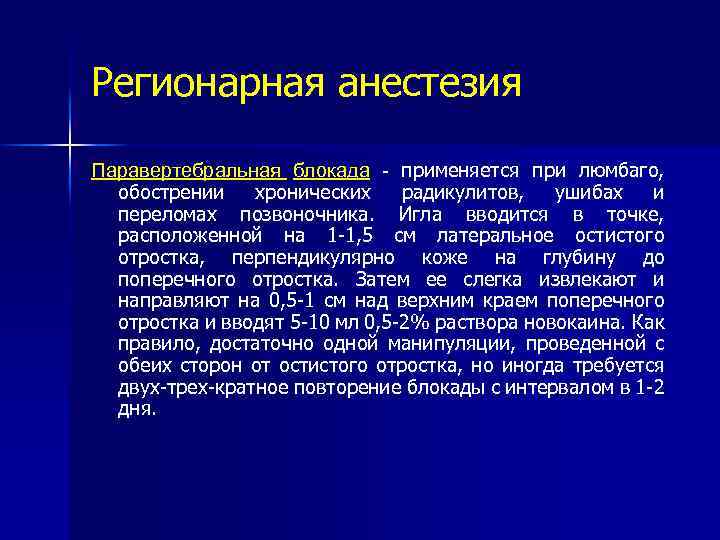 Регионарная анестезия

Паравертебральная блокада - применяется при люмбаго, обострении хронических радикулитов, ушибах и переломах позвоночника. Игла вводится в точке, расположенной на 1-1,5 см латеральное остистого отростка, перпендикулярно коже на глубину до поперечного отростка. Затем ее слегка извлекают и направляют на 0,5-1 см над верхним краем поперечного отростка и вводят 5-10 мл 0,5-2% раствора новокаина. Как правило, достаточно одной манипуляции, проведенной с обеих сторон от остистого отростка, но иногда требуется двух-трех-кратное повторение блокады с интервалом в 1-2 дня.